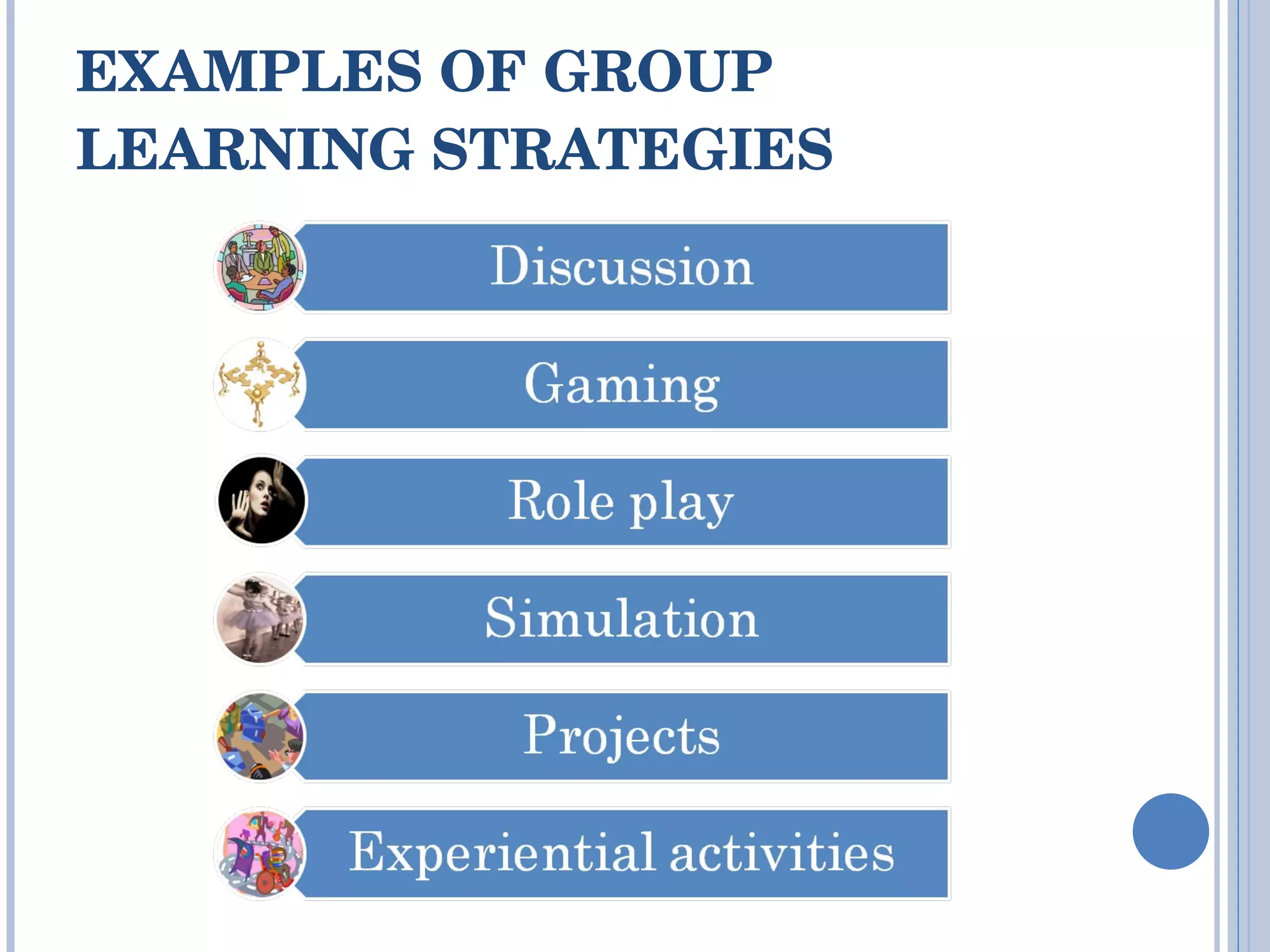 EXAMPLES OF GROUP LEARNING STRATEGIES

Discussion

Gaming

Role play

Simulation

Projects

Experiential activities